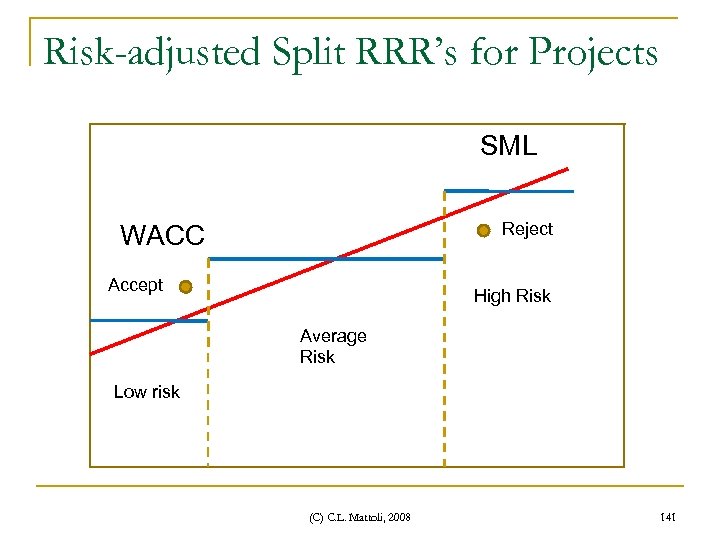 Risk-adjusted Split RRR's for Projects

SML

WACC

Reject

Accept

High Risk

Average Risk

Low risk

(C) C.L. Mattoli, 2008

141